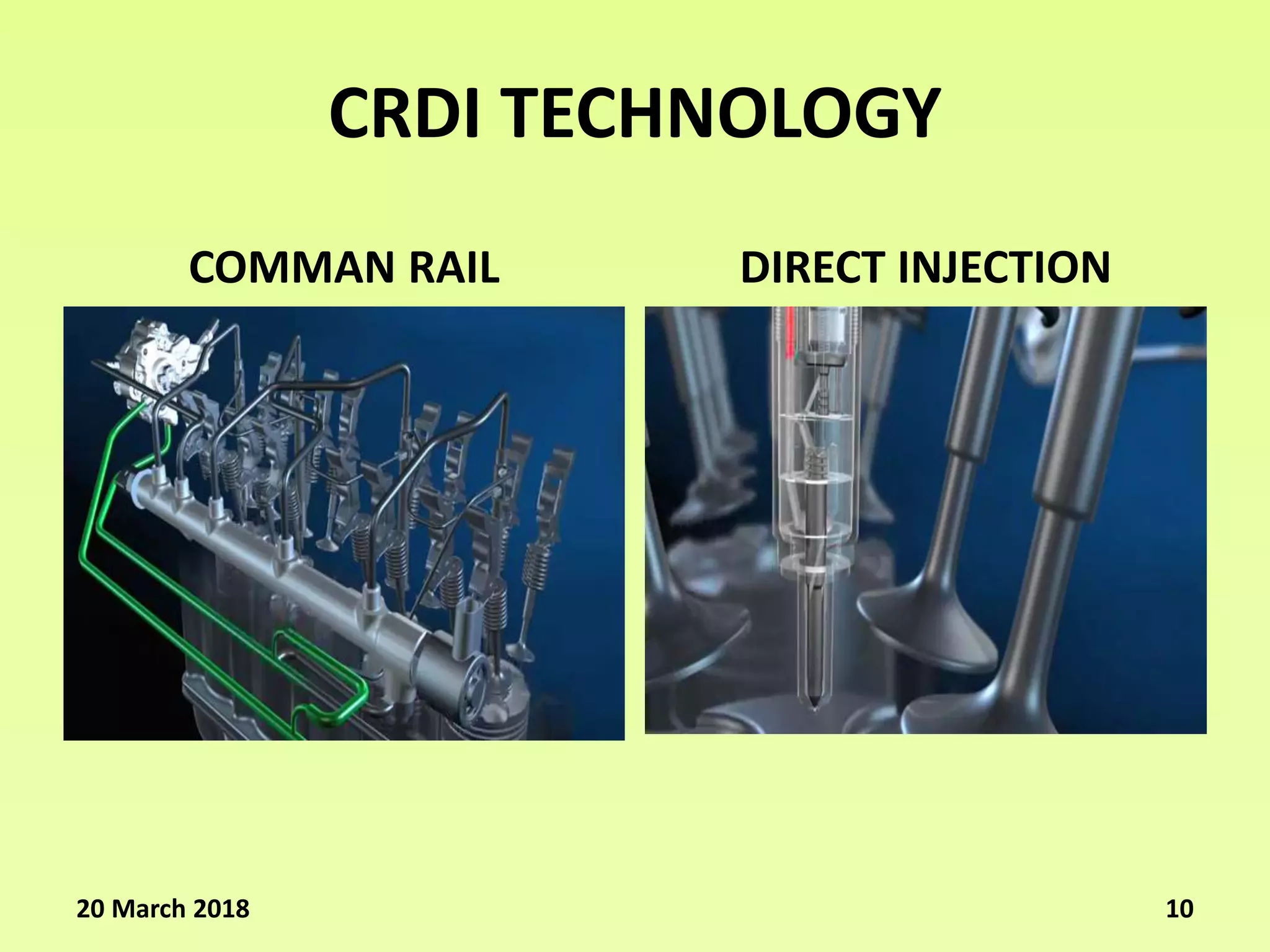 CRDI TECHNOLOGY

COMMAN RAIL

DIRECT INJECTION

20 March 2018

10